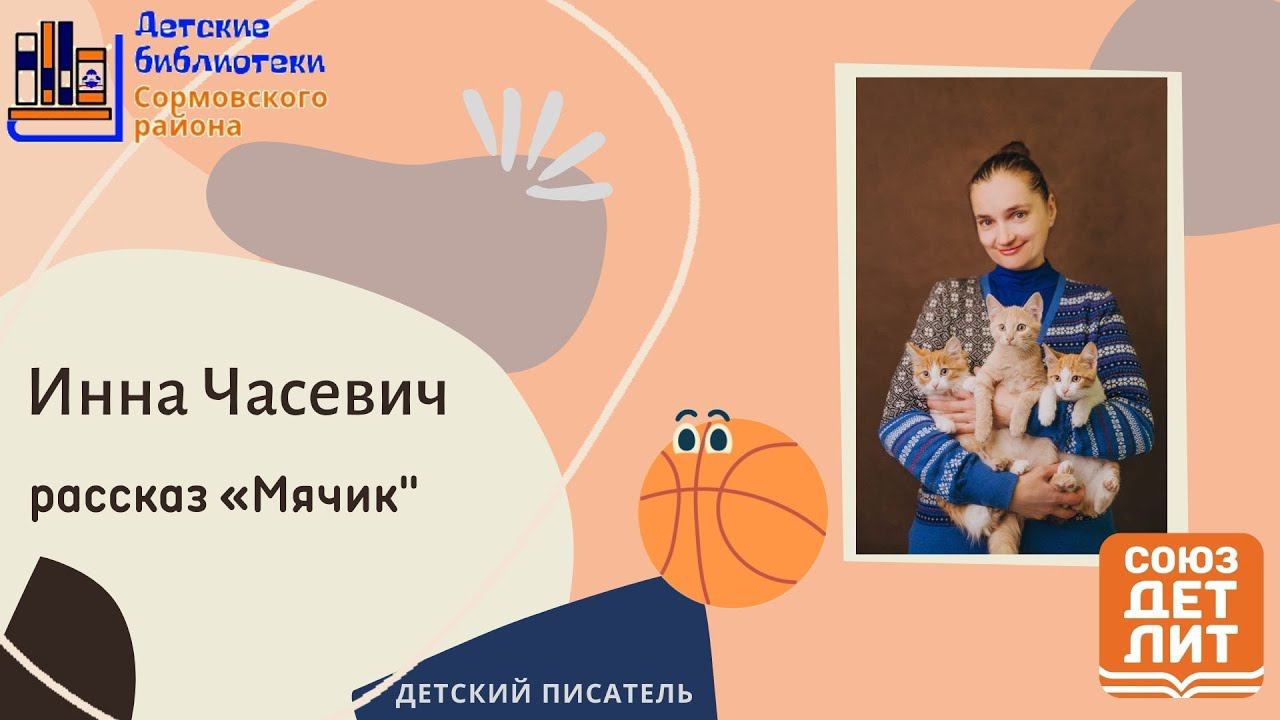 Детские библиотеки Сормовского района

Инна Часевич

рассказ «Мячик"

ДЕТСКИЙ ПИСАТЕЛЬ

СОЮЗ ДЕТ ЛИТ